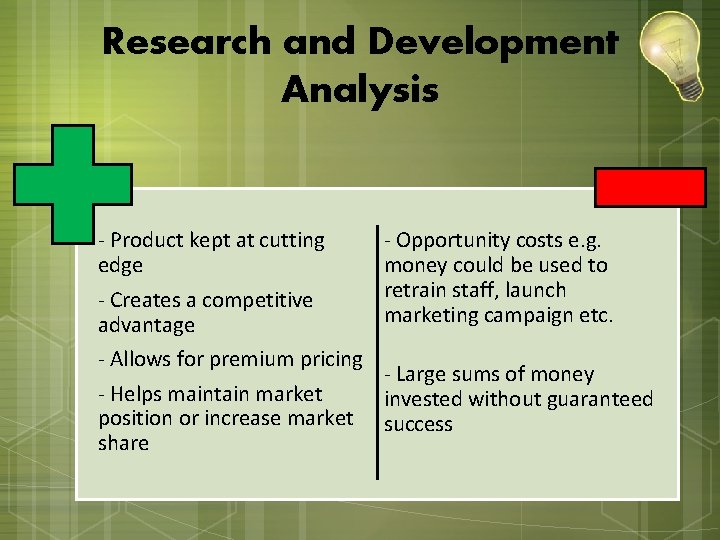 Research and Development Analysis

- Product kept at cutting edge

- Creates a competitive advantage

- Allows for premium pricing

- Helps maintain market position or increase market share

- Opportunity costs e.g. money could be used to retrain staff, launch marketing campaign etc.

- Large sums of money invested without guaranteed success